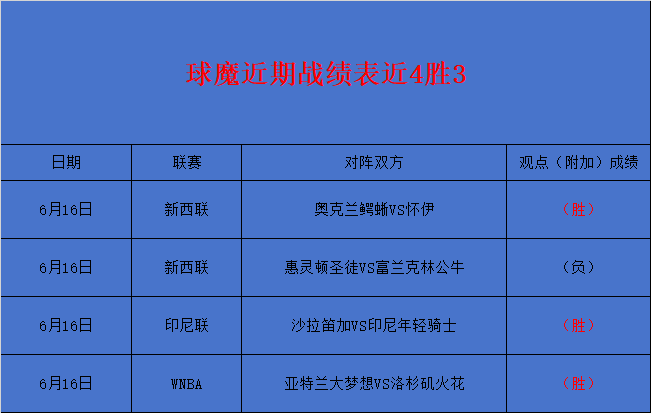 球魔近期战绩表近4胜3

| 日期 | 联赛 | 对阵双方 | 观点（附加）成绩 |
|---|---|---|---|
| 6月16日 | 新西联 | 奥克兰鳄蜥VS怀伊 | （胜） |
| 6月16日 | 新西联 | 惠灵顿圣徒VS富兰克林公牛 | （负） |
| 6月16日 | 印尼联 | 沙拉笛加VS印尼年轻骑士 | （胜） |
| 6月16日 | WNBA | 亚特兰大梦想VS洛杉矶火花 | （胜） |